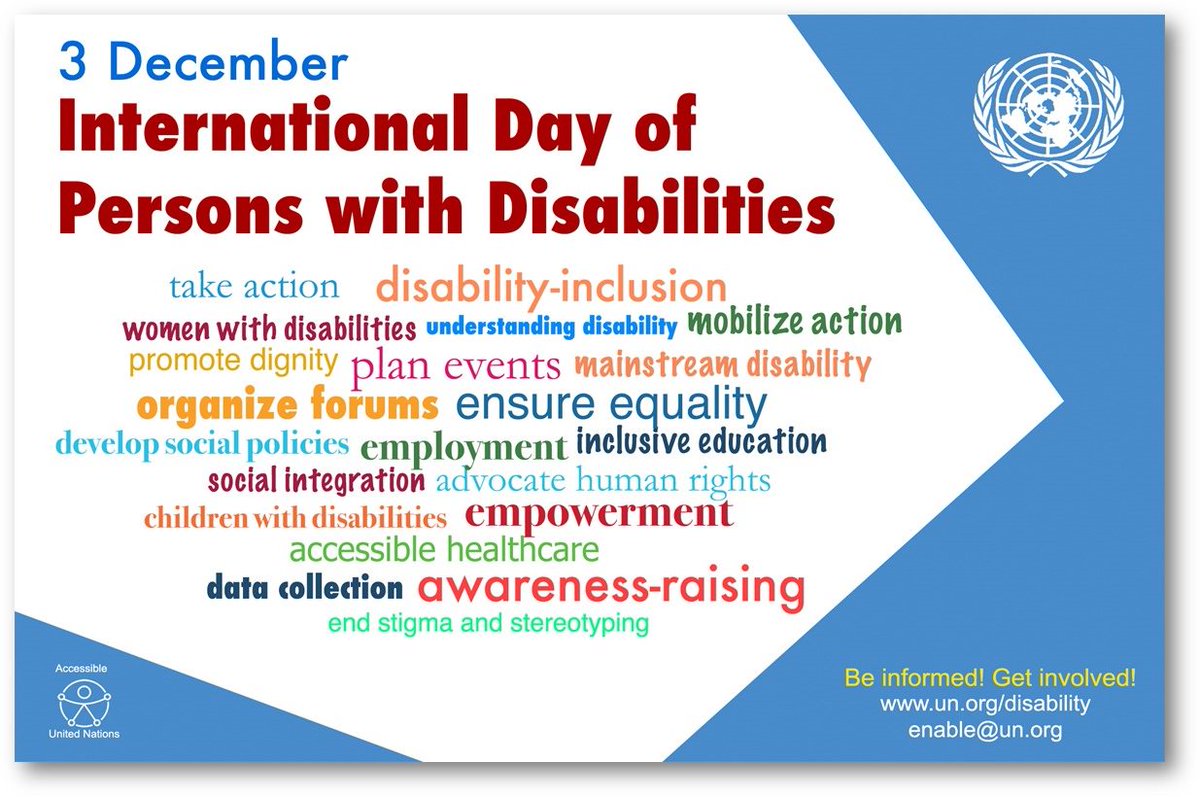 3 December
International Day of Persons with Disabilities

take action disability-inclusion
women with disabilities understanding disability mobilize action
promote dignity plan events mainstream disability
organize forums ensure equality
develop social policies employment inclusive education
social integration advocate human rights
children with disabilities empowerment
accessible healthcare
data collection awareness-raising
end stigma and stereotyping

Accessible
United Nations

Be informed! Get involved!
www.un.org/disability
enable@un.org